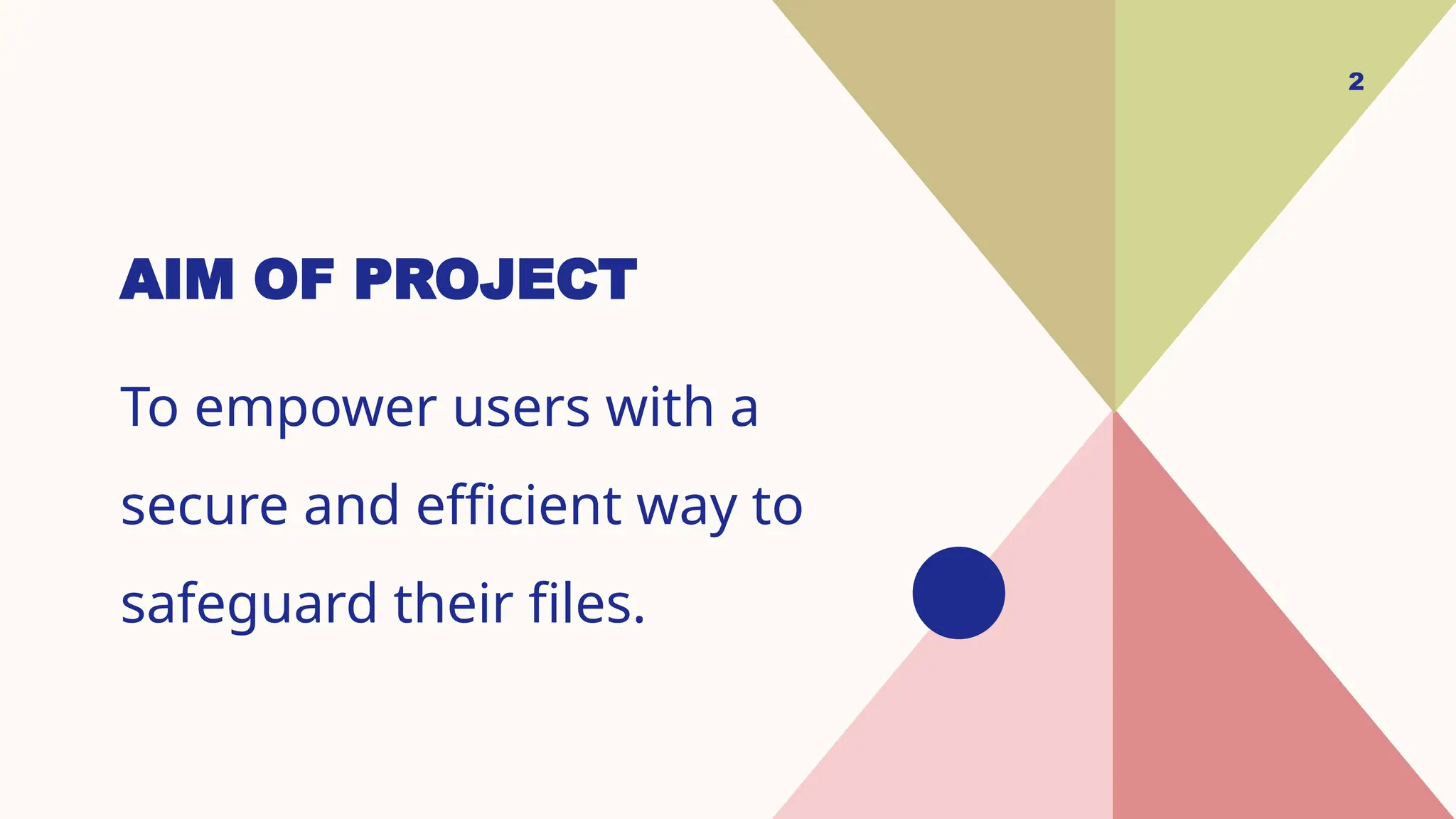 2

AIM OF PROJECT

To empower users with a secure and efficient way to safeguard their files.